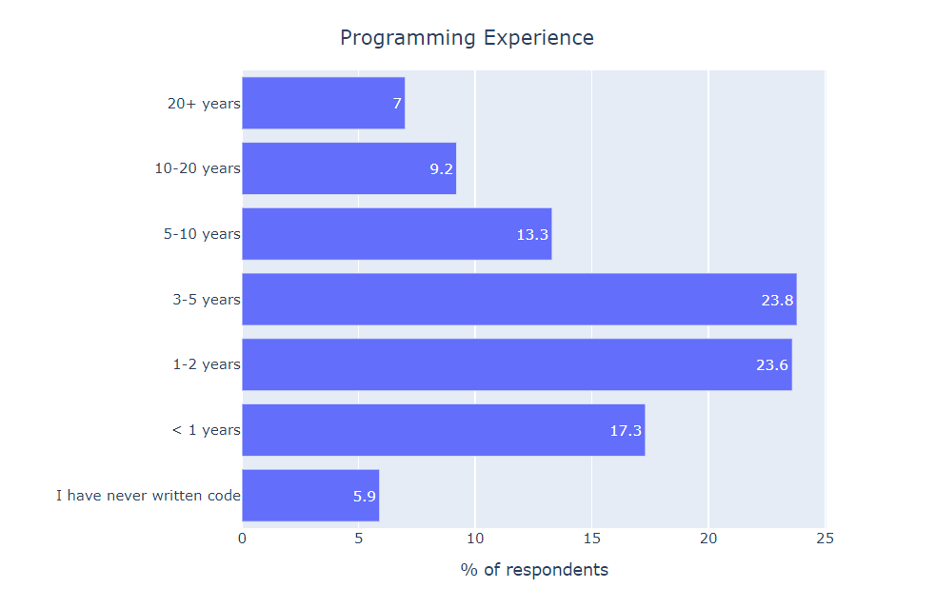 Programming Experience

20+ years
7
10-20 years
9.2
5-10 years
13.3
3-5 years
23.8
1-2 years
23.6
< 1 years
17.3
I have never written code
5.9

0
5
10
15
20
25

% of respondents